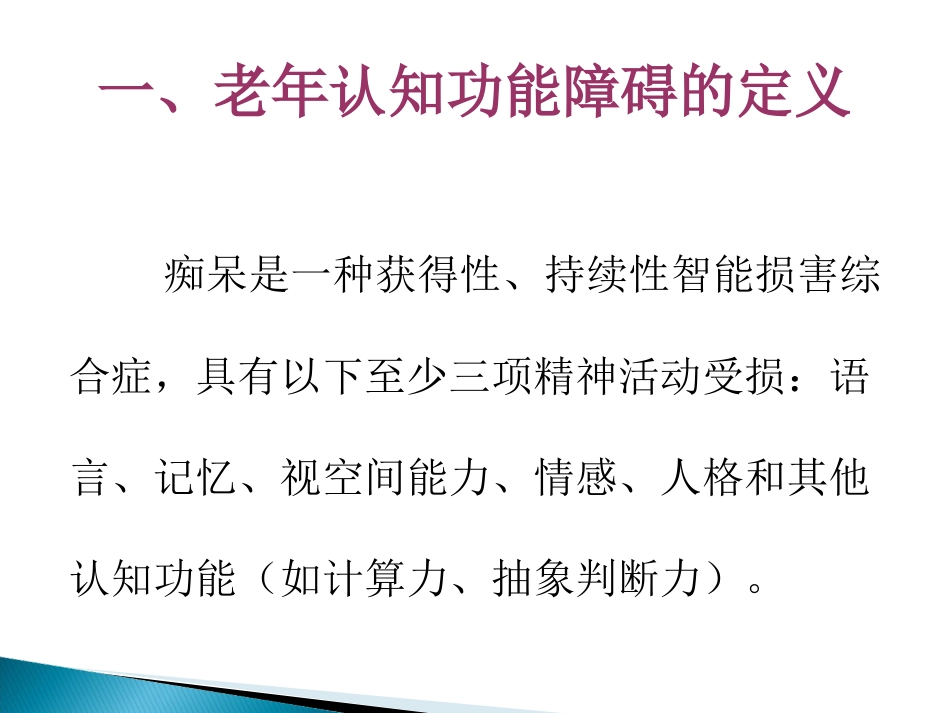 一、老年认知功能障碍的定义

痴呆是一种获得性、持续性智能损害综合症，具有以下至少三项精神活动受损：语言、记忆、视空间能力、情感、人格和其他认知功能（如计算力、抽象判断力）。